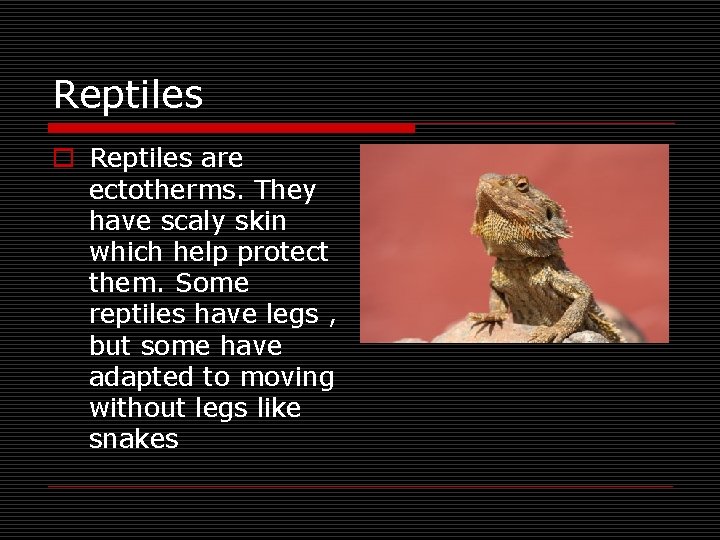 Reptiles

Reptiles are ectotherms. They have scaly skin which help protect them. Some reptiles have legs , but some have adapted to moving without legs like snakes